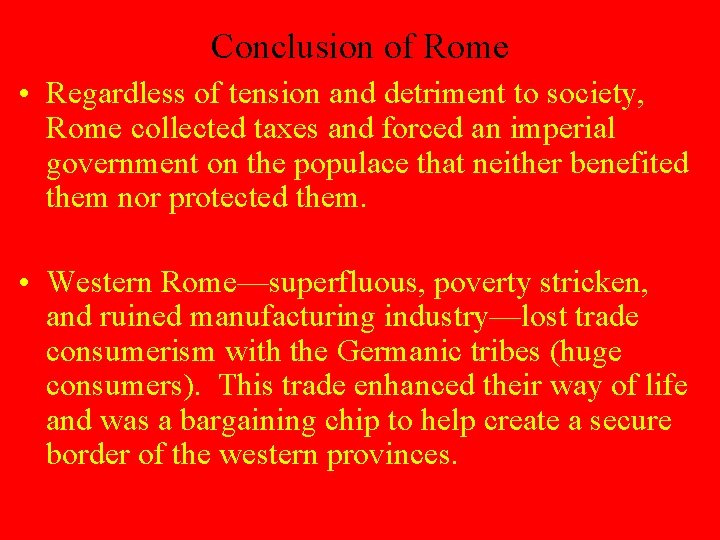 Conclusion of Rome

• Regardless of tension and detriment to society, Rome collected taxes and forced an imperial government on the populace that neither benefited them nor protected them.

• Western Rome—superfluous, poverty stricken, and ruined manufacturing industry—lost trade consumerism with the Germanic tribes (huge consumers). This trade enhanced their way of life and was a bargaining chip to help create a secure border of the western provinces.